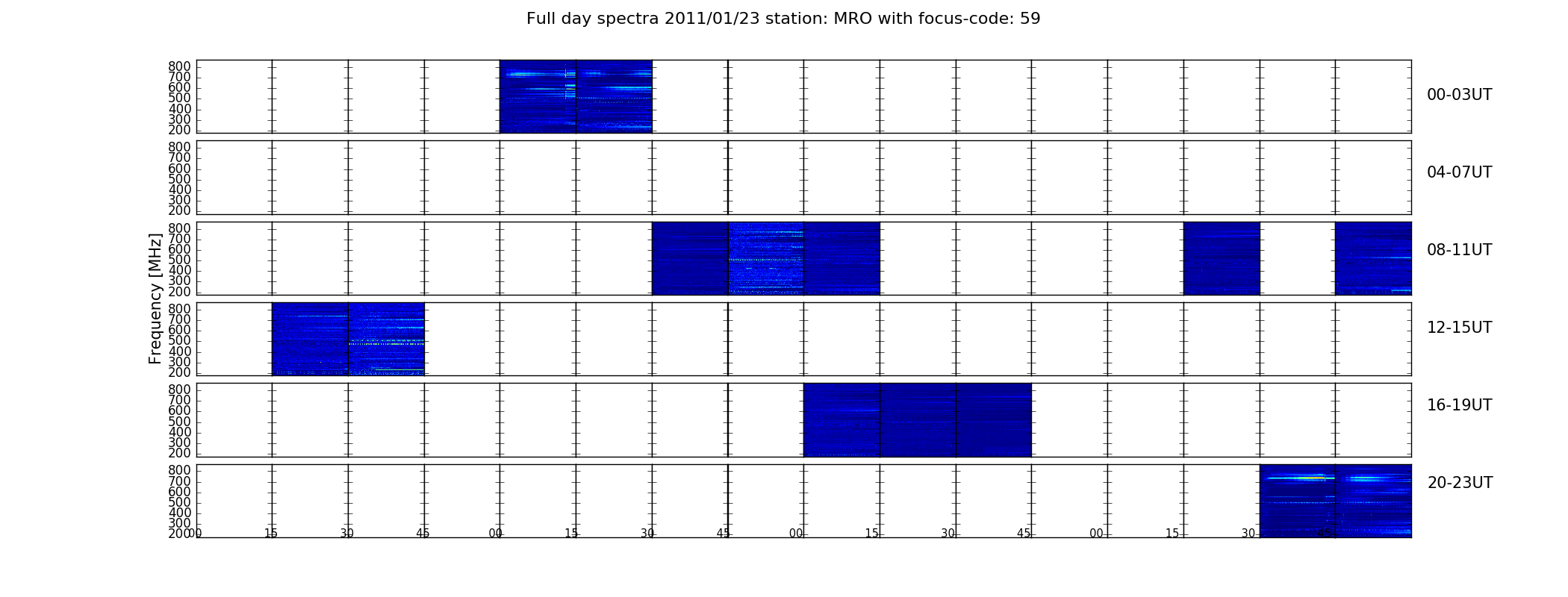 Full day spectra 2011/01/23 station: MRO with focus-code: 59

Frequency [MHz]

800
700
600
500
400
300
200

00-03UT

800
700
600
500
400
300
200

04-07UT

800
700
600
500
400
300
200

08-11UT

800
700
600
500
400
300
200

12-15UT

800
700
600
500
400
300
200

16-19UT

800
700
600
500
400
300
200

20-23UT

00 15 30 45 00 15 30 45 00 15 30 45 00 15 30 45